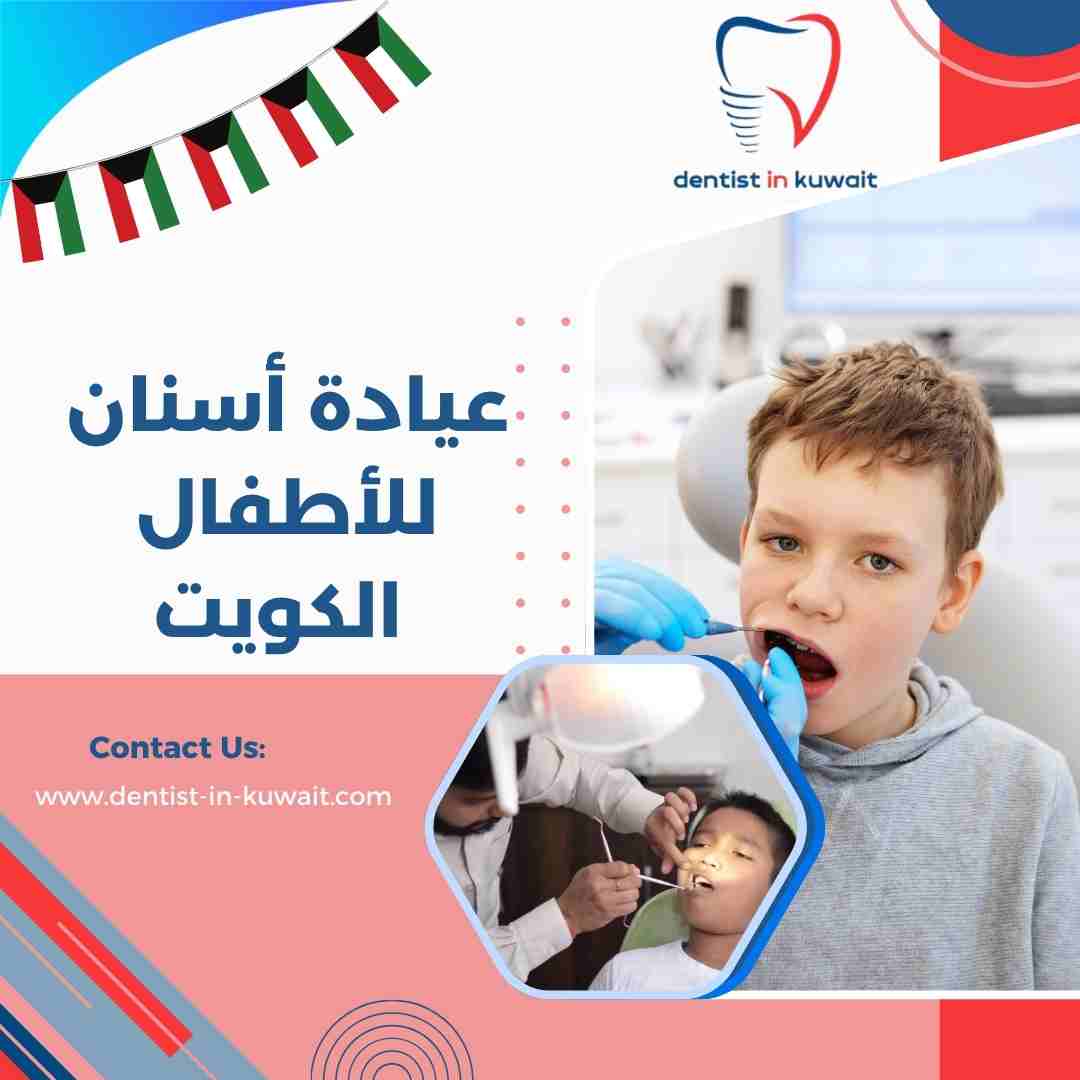 dentist in kuwait

عيادة أسنان للأطفال الكويت

Contact Us:
www.dentist-in-kuwait.com